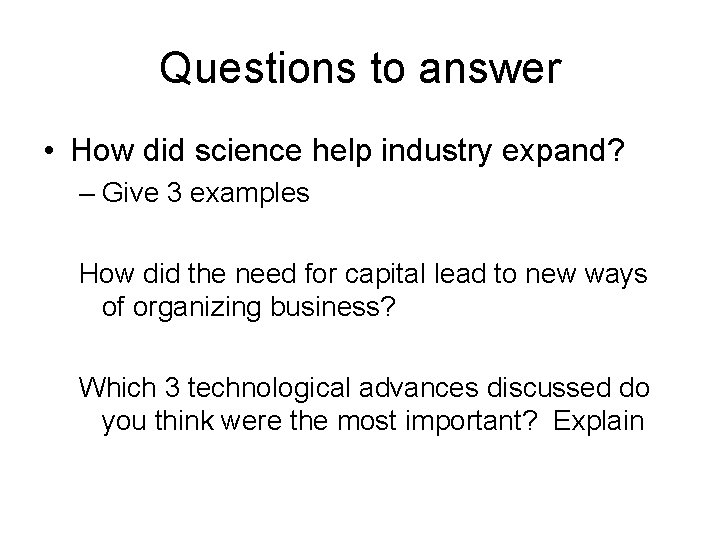 Questions to answer

• How did science help industry expand?
– Give 3 examples

How did the need for capital lead to new ways of organizing business?

Which 3 technological advances discussed do you think were the most important?  Explain